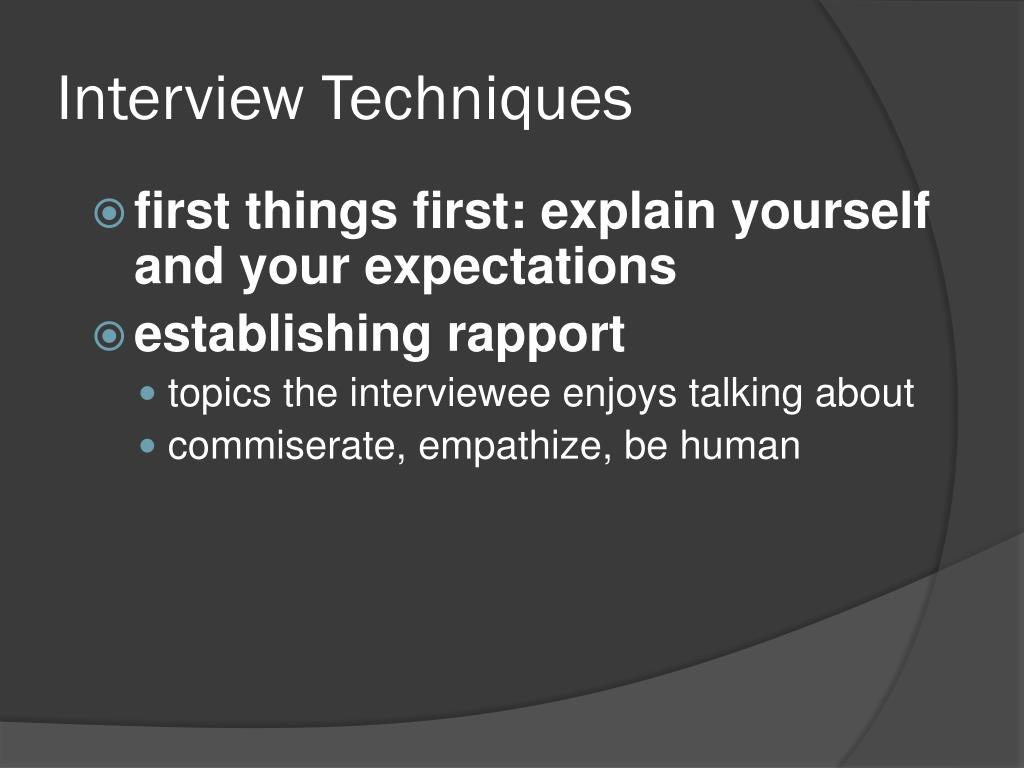 Interview Techniques

first things first: explain yourself and your expectations

establishing rapport

topics the interviewee enjoys talking about

commiserate, empathize, be human